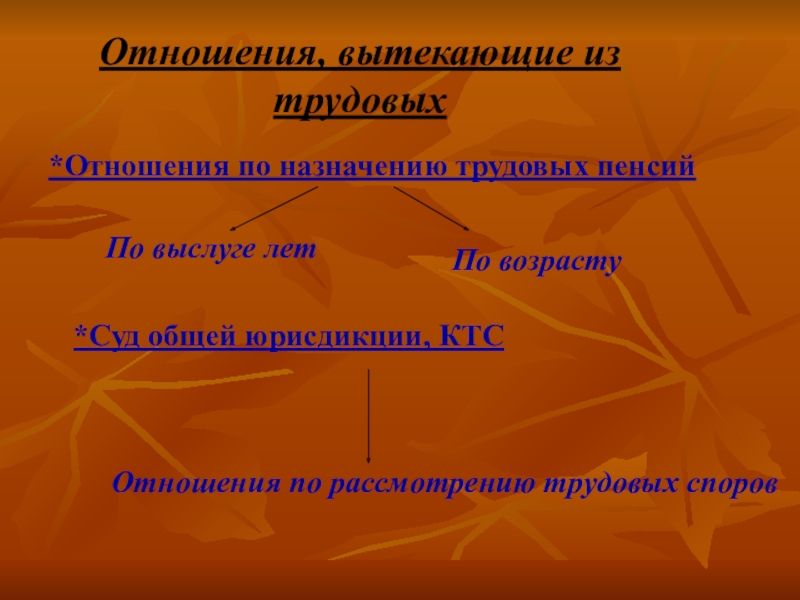 Отношения, вытекающие из трудовых

*Отношения по назначению трудовых пенсий

По выслуге лет

По возрасту

*Суд общей юрисдикции, КТС

Отношения по рассмотрению трудовых споров